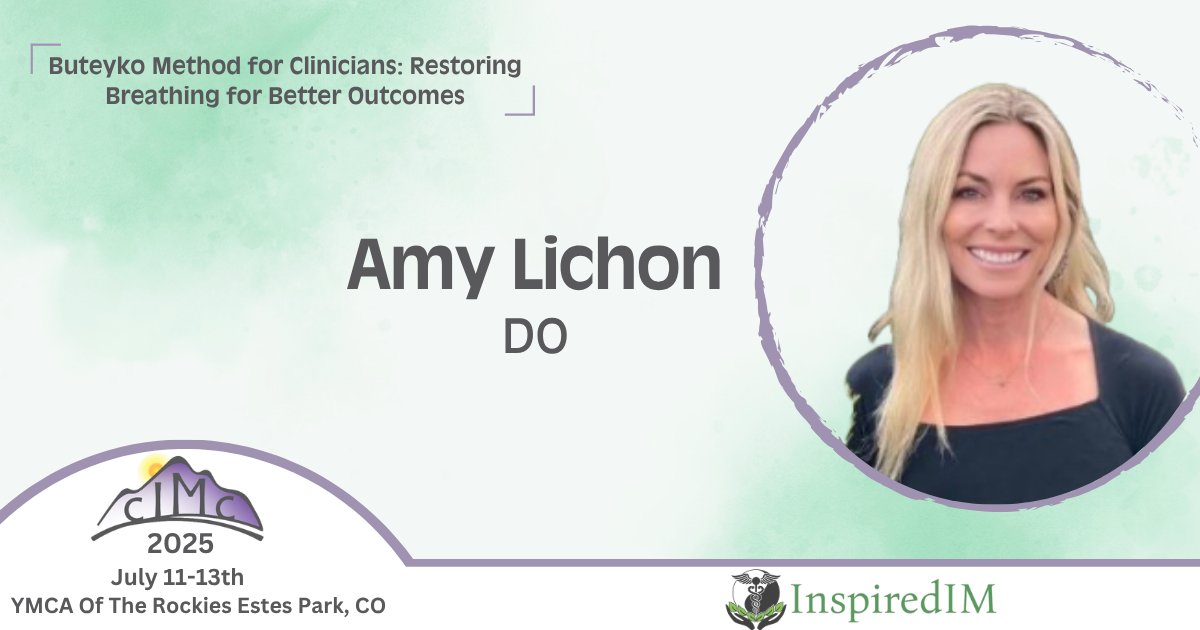 Buteyko Method for Clinicians: Restoring Breathing for Better Outcomes

Amy Lichon
DO

cIMc
2025
July 11-13th
YMCA Of The Rockies Estes Park, CO

InspiredIM